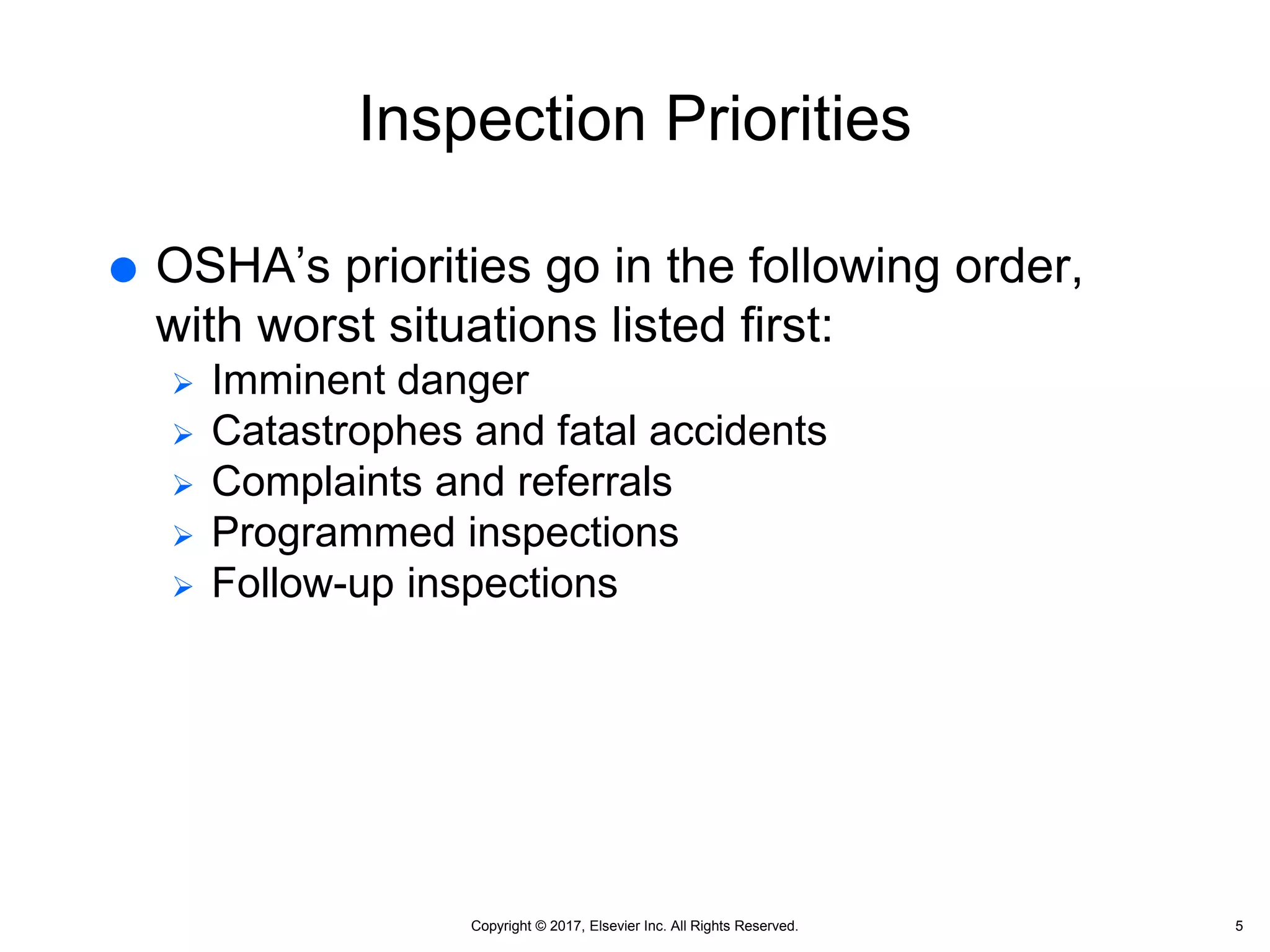 Inspection Priorities

● OSHA’s priorities go in the following order, with worst situations listed first:
➢ Imminent danger
➢ Catastrophes and fatal accidents
➢ Complaints and referrals
➢ Programmed inspections
➢ Follow-up inspections

Copyright © 2017, Elsevier Inc. All Rights Reserved.

5